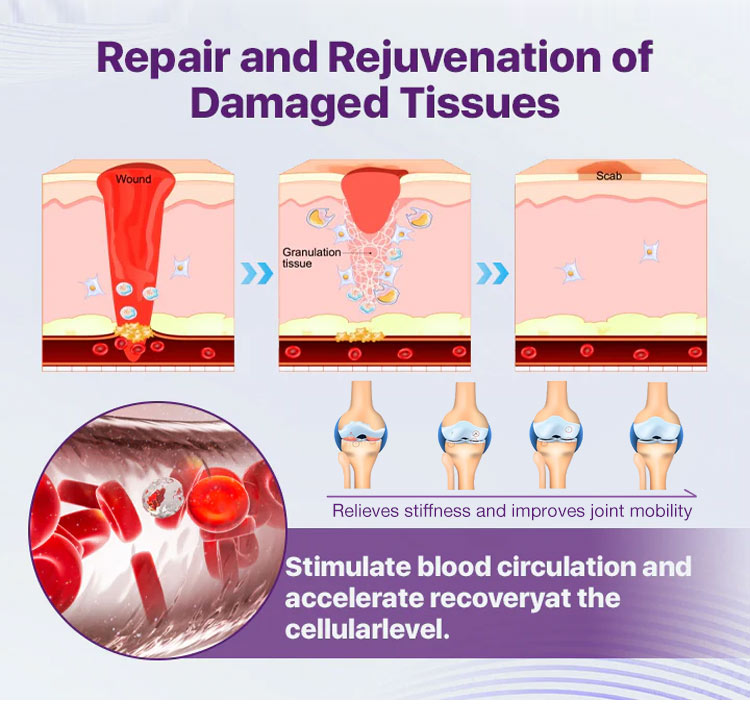 Repair and Rejuvenation of Damaged Tissues

Wound

Granulation tissue

Scab

Relieves stiffness and improves joint mobility

Stimulate blood circulation and accelerate recoveryat the cellularlevel.